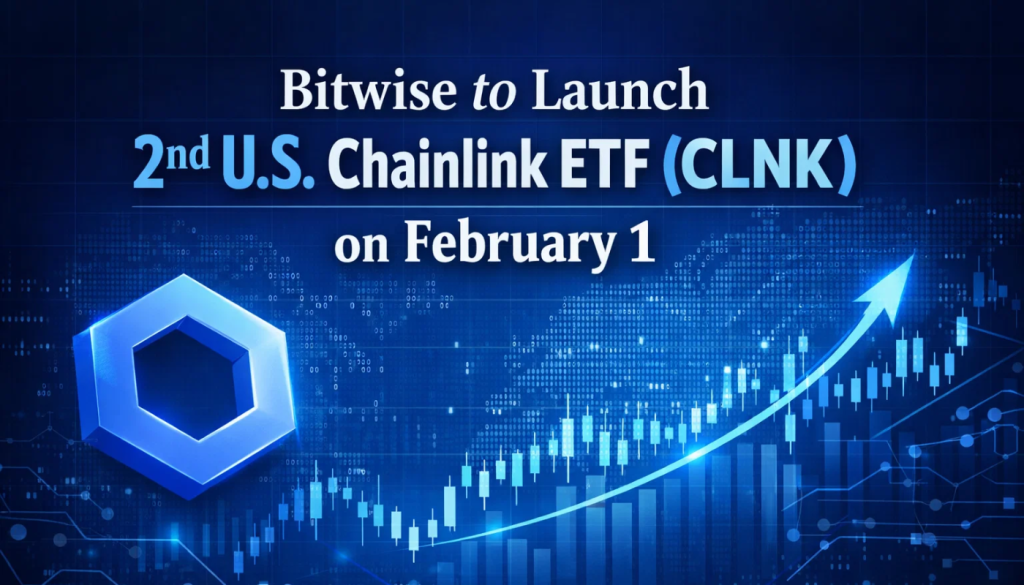 Bitwise to Launch
2nd U.S. Chainlink ETF (CLNK)
on February 1